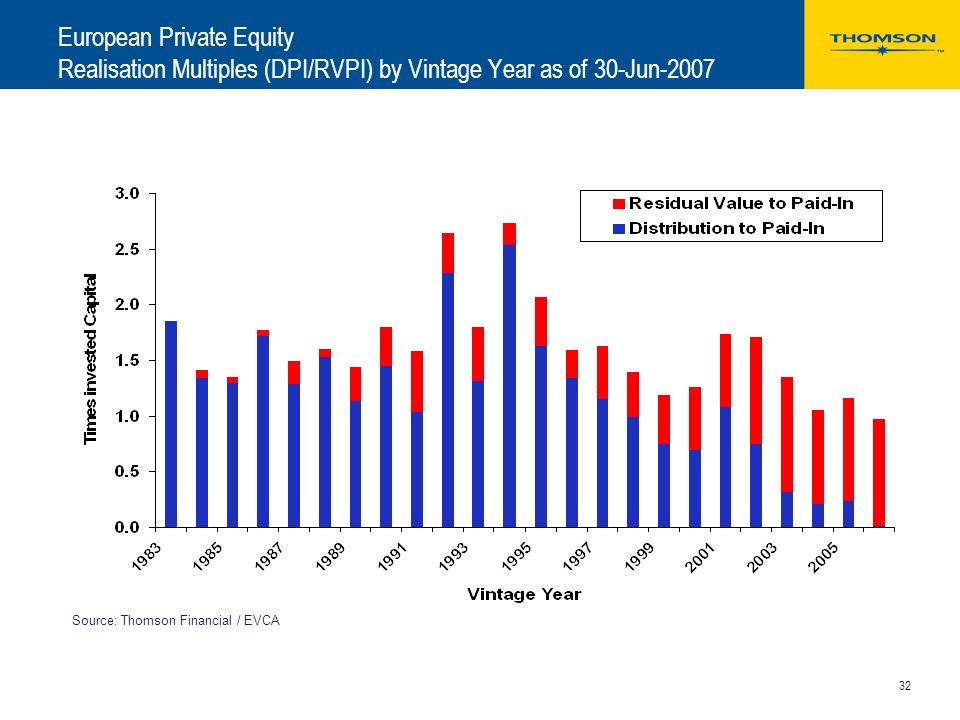 European Private Equity
Realisation Multiples (DPI/RVPI) by Vintage Year as of 30-Jun-2007

THOMSON

Residual Value to Paid-In
Distribution to Paid-In

Times invested Capital

3.0
2.5
2.0
1.5
1.0
0.5
0.0

1983
1985
1987
1989
1991
1993
1995
1997
1999
2001
2003
2005

Vintage Year

Source: Thomson Financial / EVCA

32